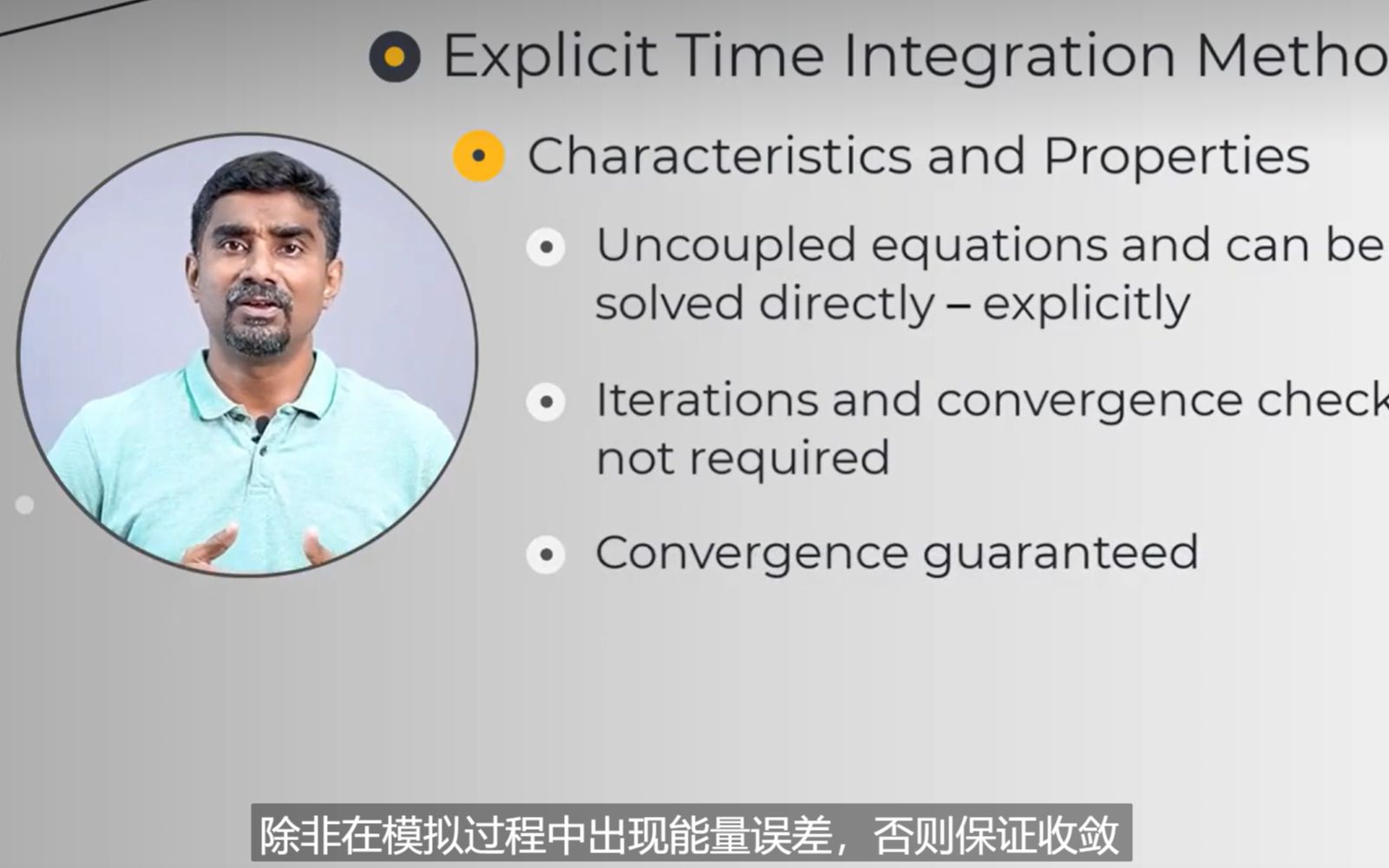 Explicit Time Integration Metho

Characteristics and Properties

Uncoupled equations and can be solved directly – explicitly

Iterations and convergence check not required

Convergence guaranteed

除非在模拟过程中出现能量误差，否则保证收敛